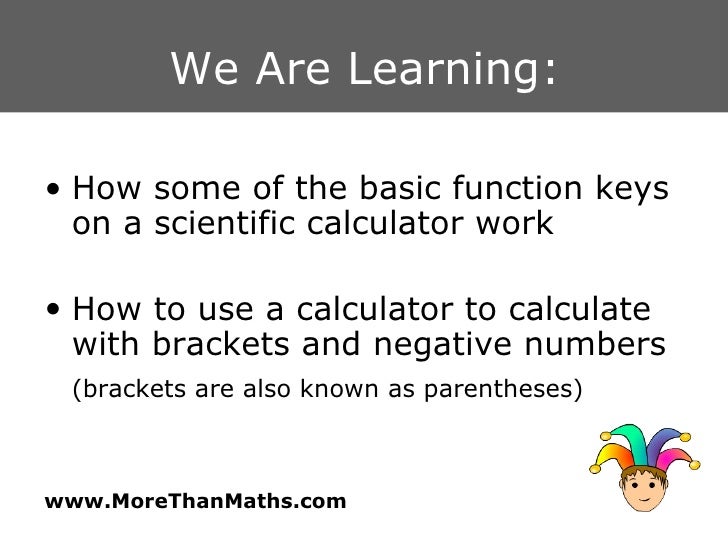 We Are Learning:

• How some of the basic function keys on a scientific calculator work

• How to use a calculator to calculate with brackets and negative numbers

(brackets are also known as parentheses)

www.MoreThanMaths.com